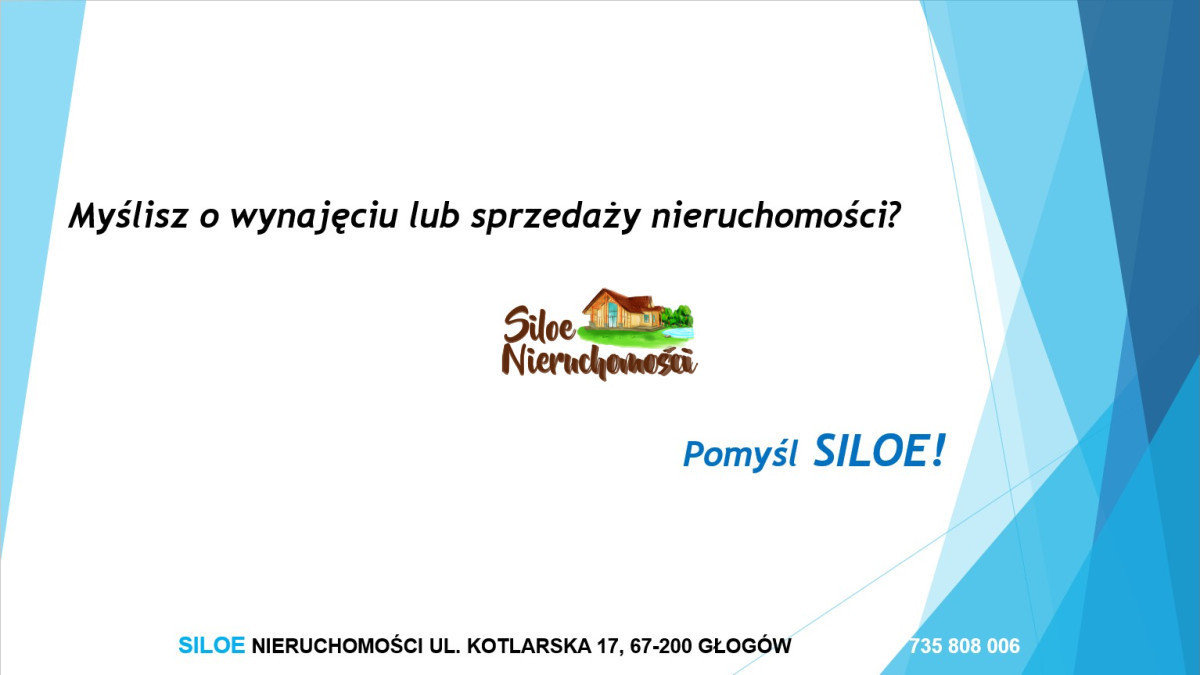 Myślisz o wynajęciu lub sprzedaży nieruchomości?

Siloe Nieruchomości

Pomyśl SILOE!

SILOE NIERUCHOMOŚCI UL. KOTLARSKA 17, 67-200 GŁOGÓW 735 808 006